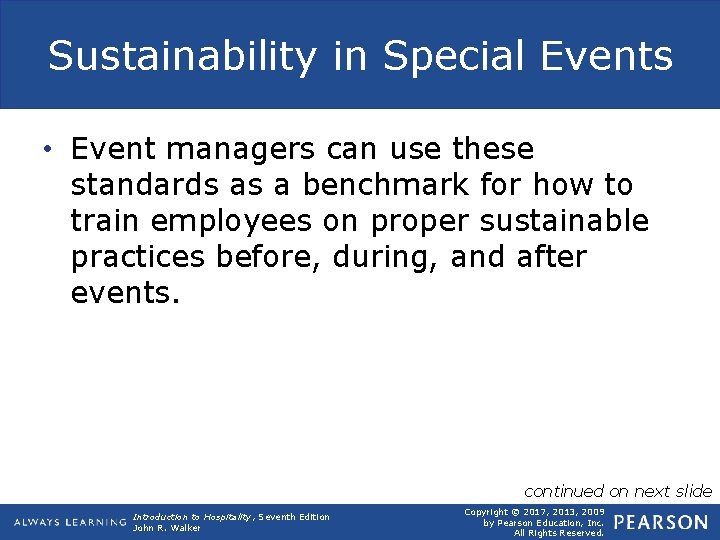 Sustainability in Special Events

• Event managers can use these standards as a benchmark for how to train employees on proper sustainable practices before, during, and after events.

continued on next slide

ALWAYS LEARNING

Introduction to Hospitality, Seventh Edition
John R. Walker

Copyright © 2017, 2013, 2009
by Pearson Education, Inc.
All Rights Reserved.

PEARSON